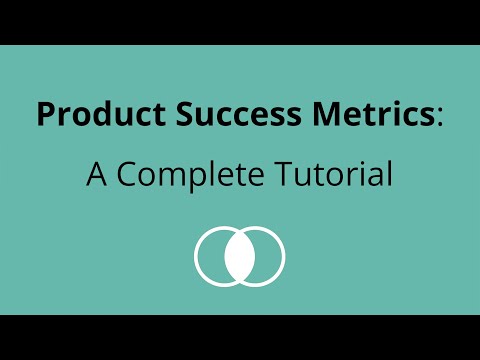 Product Success Metrics:

A Complete Tutorial